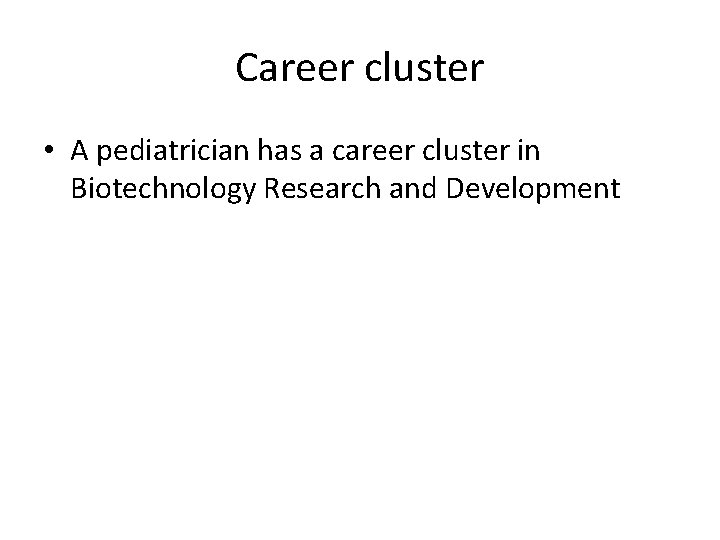 Career cluster

• A pediatrician has a career cluster in Biotechnology Research and Development